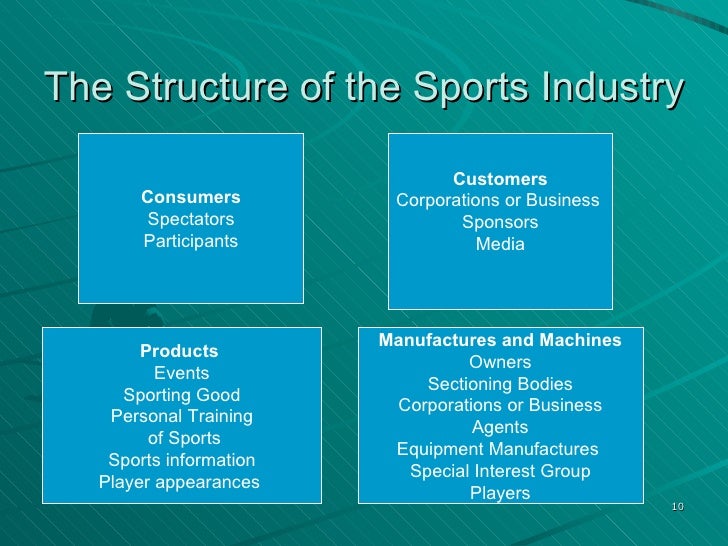 The Structure of the Sports Industry

Consumers
Spectators
Participants

Customers
Corporations or Business
Sponsors
Media

Products
Events
Sporting Good
Personal Training of Sports
Sports information
Player appearances

Manufactures and Machines
Owners
Sectioning Bodies
Corporations or Business
Agents
Equipment Manufactures
Special Interest Group
Players

10